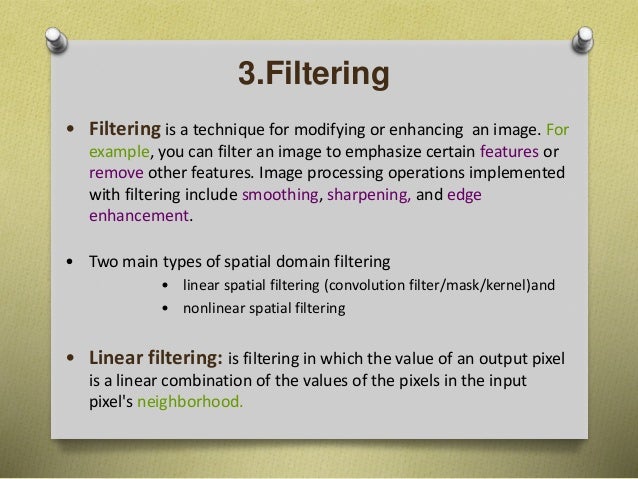 3.Filtering

• Filtering is a technique for modifying or enhancing an image. For example, you can filter an image to emphasize certain features or remove other features. Image processing operations implemented with filtering include smoothing, sharpening, and edge enhancement.

• Two main types of spatial domain filtering
  • linear spatial filtering (convolution filter/mask/kernel)and
  • nonlinear spatial filtering

• Linear filtering: is filtering in which the value of an output pixel is a linear combination of the values of the pixels in the input pixel's neighborhood.